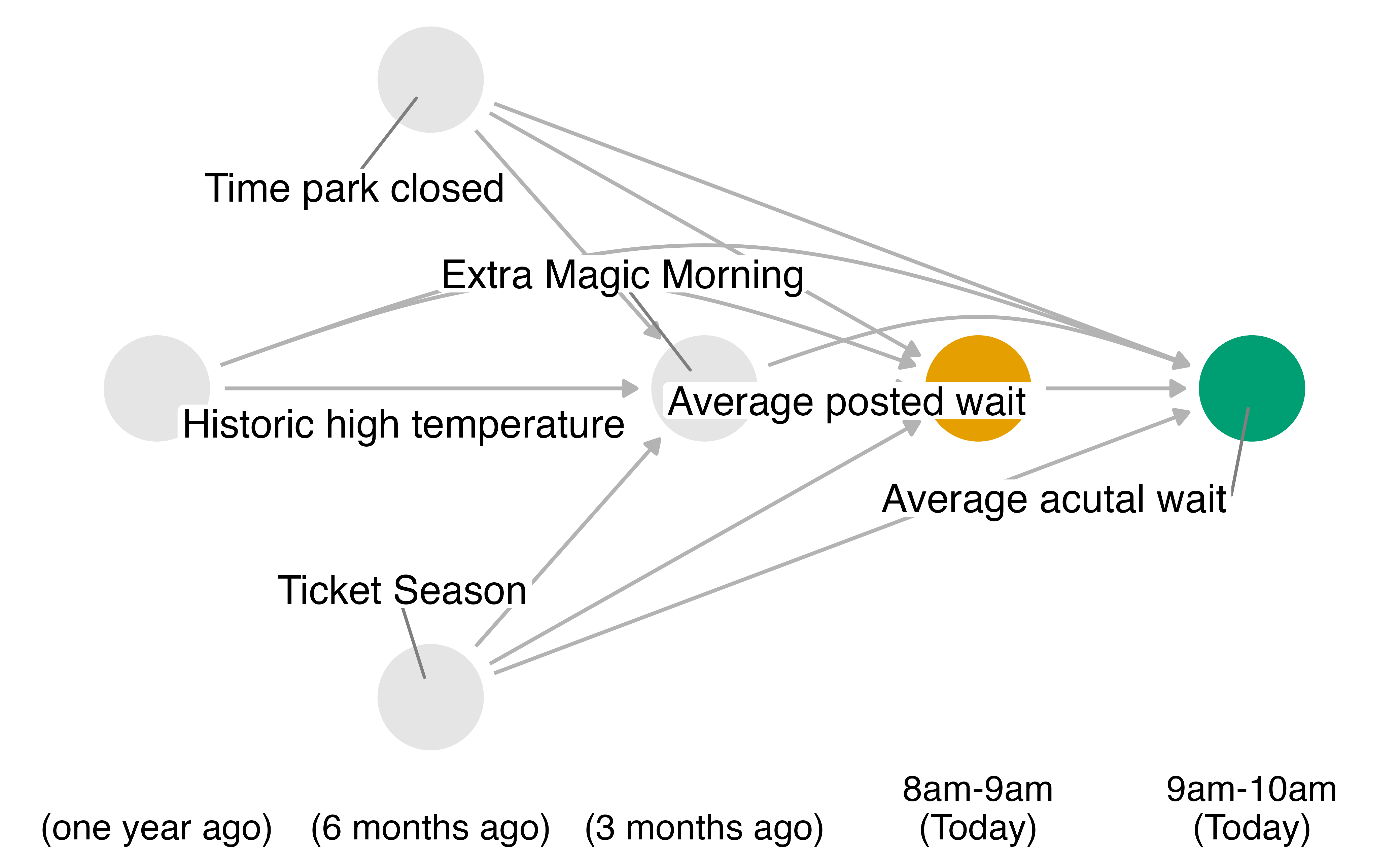 Time park closed

Extra Magic Morning

Historic high temperature

Average posted wait

Average acutal wait

Ticket Season

(one year ago)

(6 months ago)

(3 months ago)

8am-9am
(Today)

9am-10am
(Today)